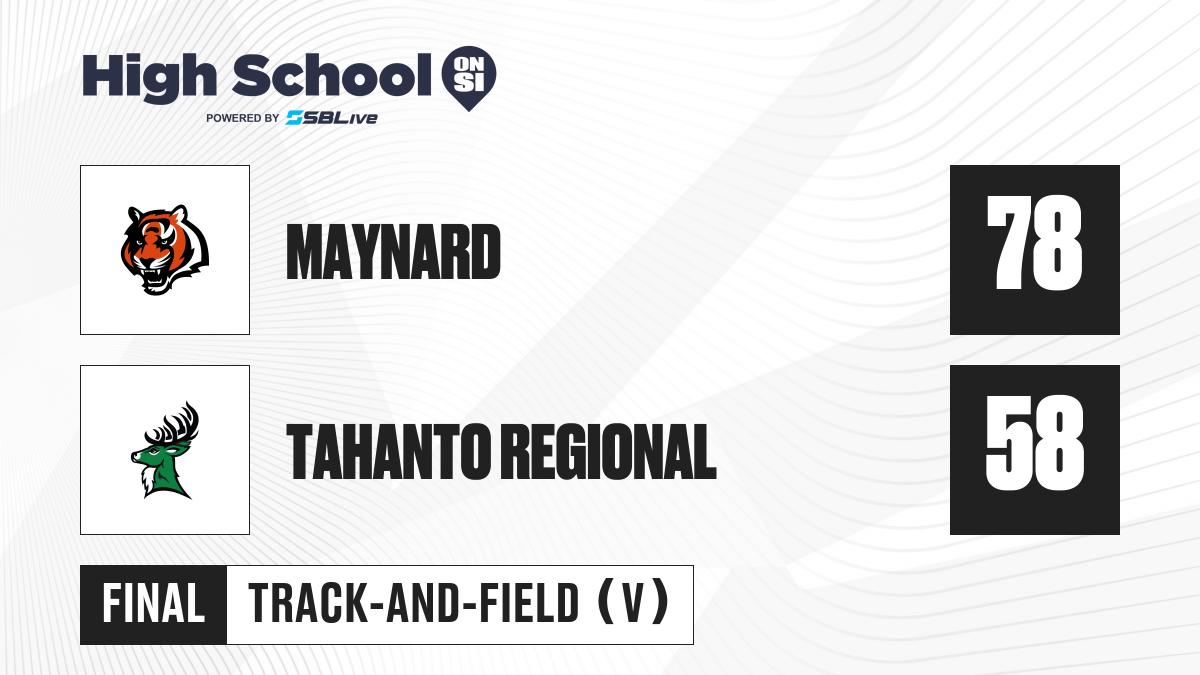 High School ON SI
POWERED BY SBLive

MAYNARD

78

TAHANTO REGIONAL

58

FINAL

TRACK-AND-FIELD (V)